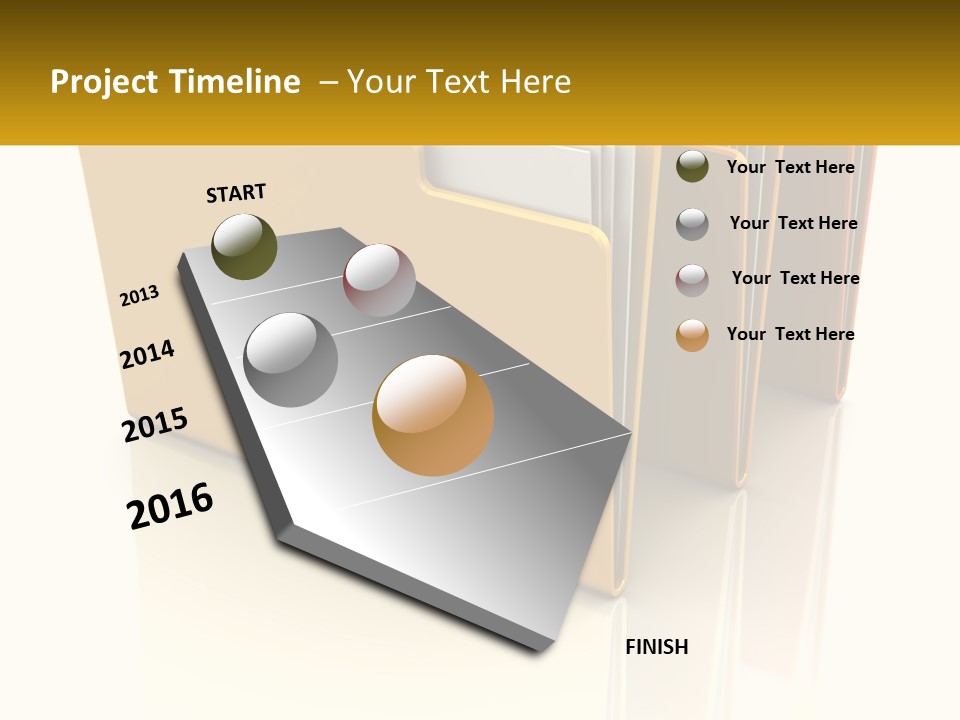 Project Timeline – Your Text Here

START

2013

2014

2015

2016

FINISH

Your Text Here

Your Text Here

Your Text Here

Your Text Here